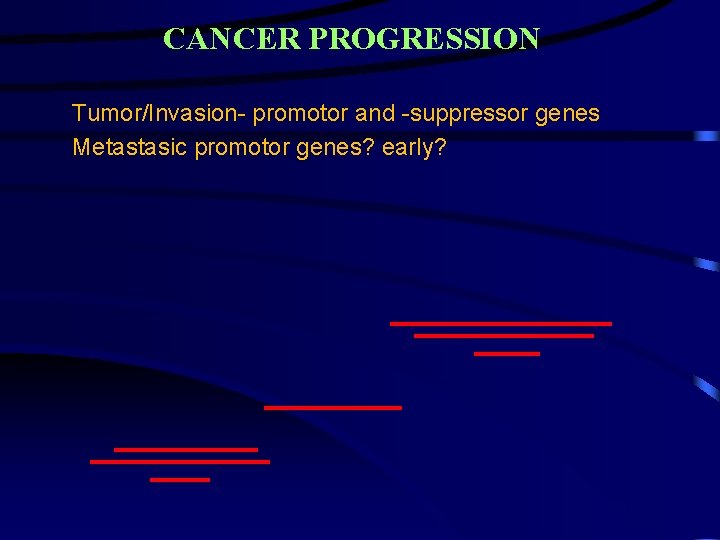 CANCER PROGRESSION

Tumor/Invasion- promotor and -suppressor genes
Metastasic promotor genes? early?